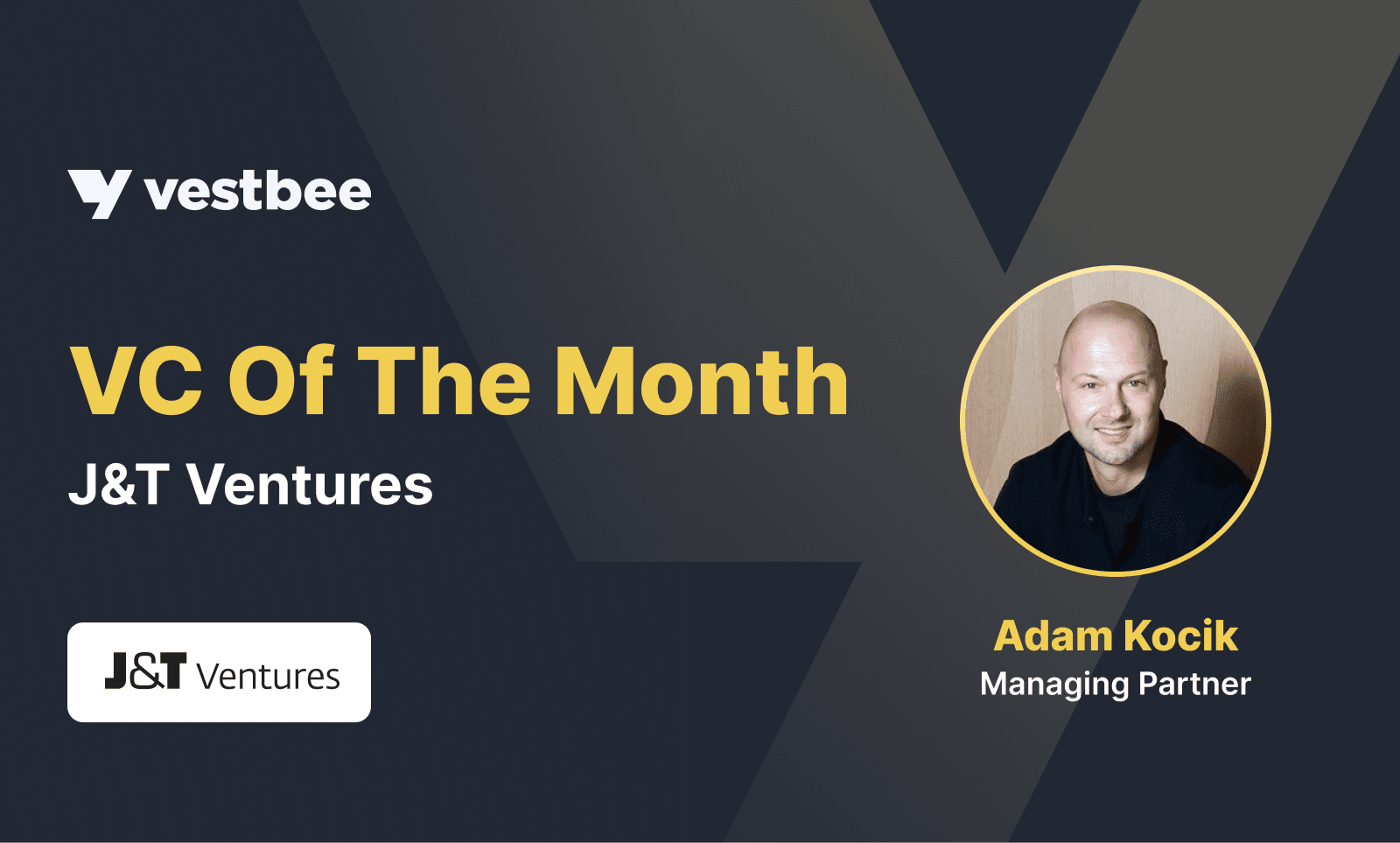 vestbee

VC Of The Month

J&T Ventures

J&T Ventures

Adam Kocik

Managing Partner